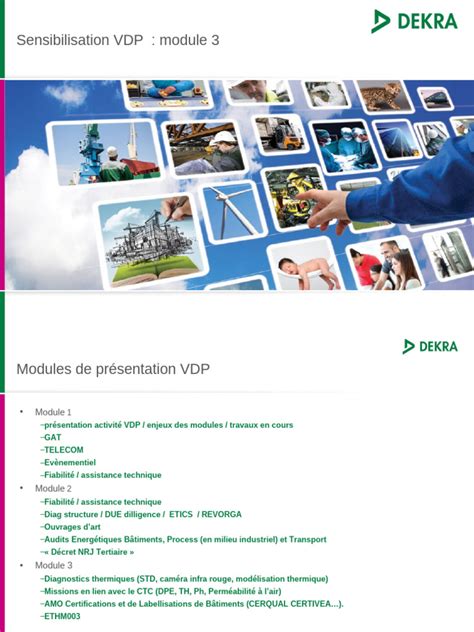 DEKRA

Sensibilisation VDP : module 3

DEKRA

Modules de présentation VDP

• Module 1
–présentation activité VDP / enjeux des modules / travaux en cours
–GAT
–TELECOM
–Evènementiel
–Fiabilité / assistance technique
• Module 2
–Fiabilité / assistance technique
–Diag structure / DUE dilligence / ETICS / REVORGA
–Ouvrages d'art
–Audits Energétiques Bâtiments, Process (en milieu industriel) et Transport
–« Décret NRJ Tertiaire »
• Module 3
–Diagnostics thermiques (STD, caméra infra rouge, modélisation thermique)
–Missions en lien avec le CTC (DPE, TH, Ph, Perméabilité à l'air)
–AMO Certifications et de Labellisations de Bâtiments (CERQUAL CERTIVEA…).
–ETHM003